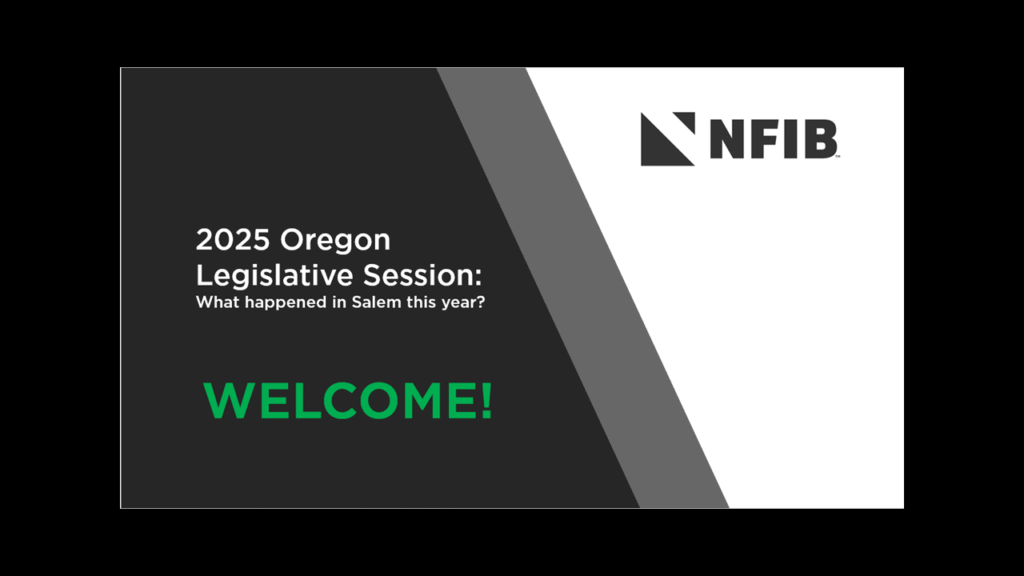 NFIB

2025 Oregon Legislative Session:
What happened in Salem this year?

WELCOME!